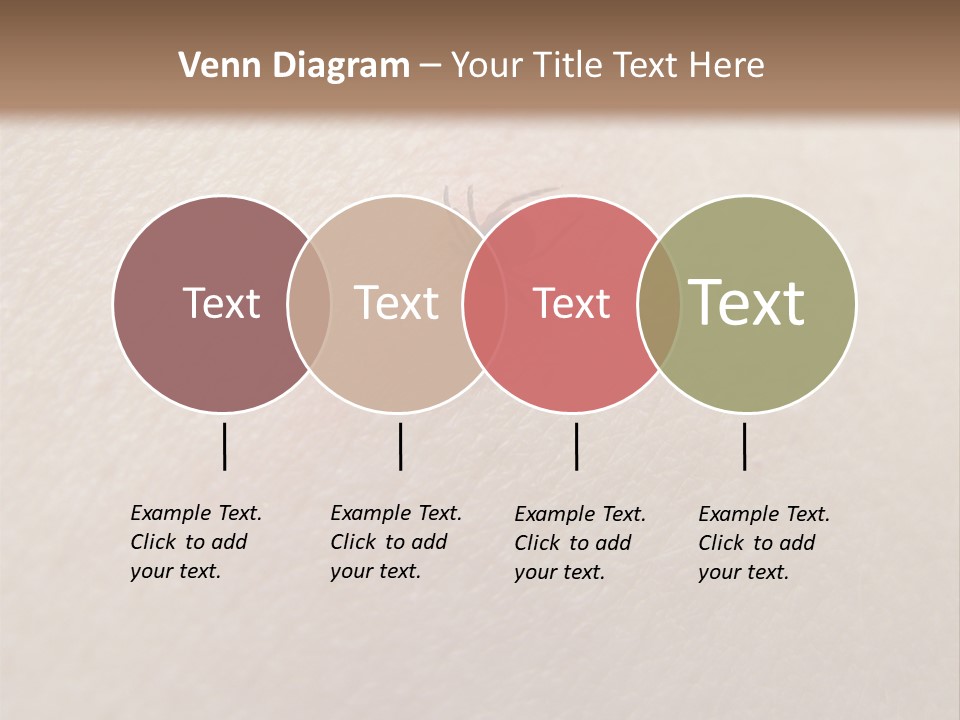 Venn Diagram – Your Title Text Here

Text

Text

Text

Text

Example Text. Click to add your text.

Example Text. Click to add your text.

Example Text. Click to add your text.

Example Text. Click to add your text.